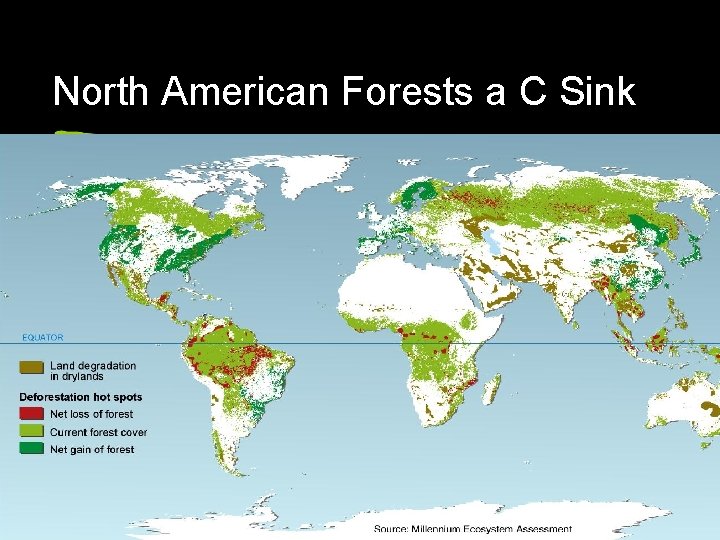 North American Forests a C Sink

EQUATOR

Land degradation in drylands

Deforestation hot spots

Net loss of forest

Current forest cover

Net gain of forest

Source: Millennium Ecosystem Assessment